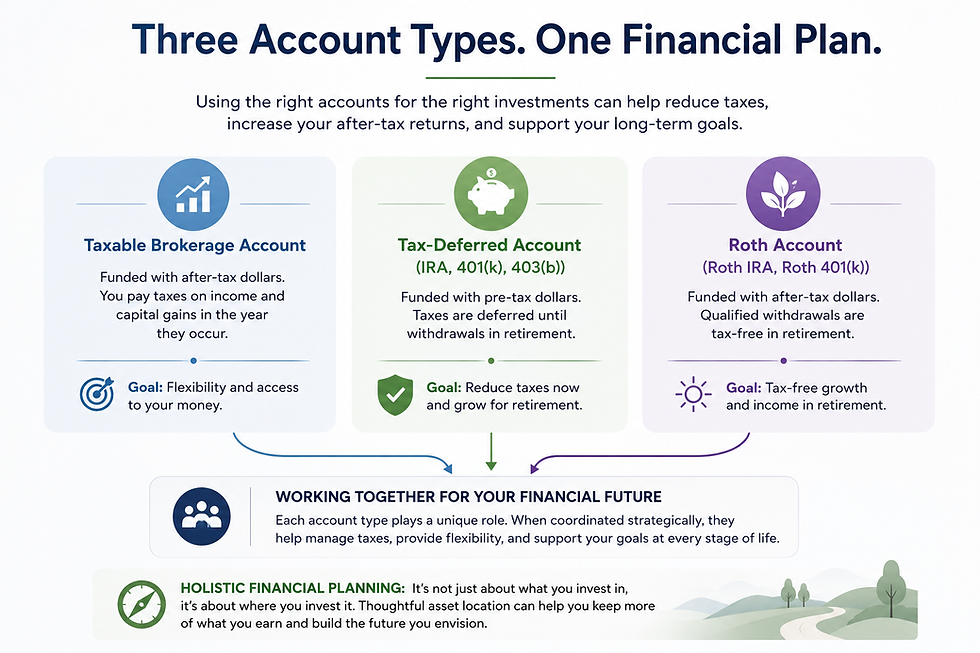 Three Account Types. One Financial Plan.

Using the right accounts for the right investments can help reduce taxes, increase your after-tax returns, and support your long-term goals.

Taxable Brokerage Account

Funded with after-tax dollars. You pay taxes on income and capital gains in the year they occur.

Goal: Flexibility and access to your money.

Tax-Deferred Account
(IRA, 401(k), 403(b))

Funded with pre-tax dollars. Taxes are deferred until withdrawals in retirement.

Goal: Reduce taxes now and grow for retirement.

Roth Account
(Roth IRA, Roth 401(k))

Funded with after-tax dollars. Qualified withdrawals are tax-free in retirement.

Goal: Tax-free growth and income in retirement.

WORKING TOGETHER FOR YOUR FINANCIAL FUTURE

Each account type plays a unique role. When coordinated strategically, they help manage taxes, provide flexibility, and support your goals at every stage of life.

HOLISTIC FINANCIAL PLANNING: It's not just about what you invest in, it's about where you invest it. Thoughtful asset location can help you keep more of what you earn and build the future you envision.